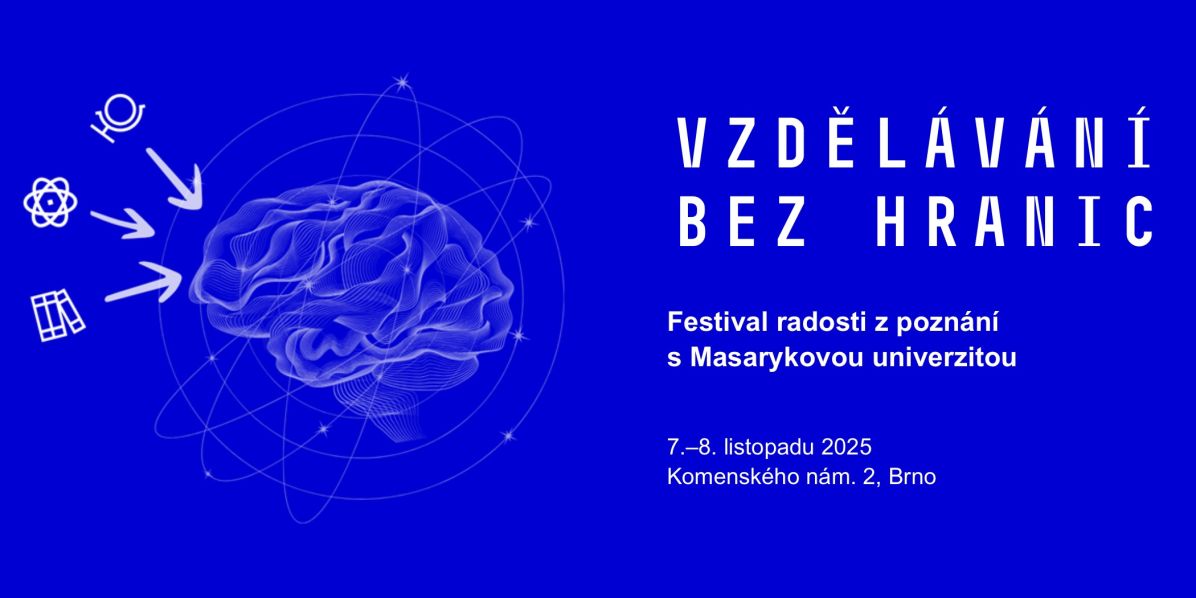 VZDĚLÁVÁNÍ
BEZ HRANIC

Festival radosti z poznání
s Masarykovou univerzitou

7.–8. listopadu 2025
Komenského nám. 2, Brno